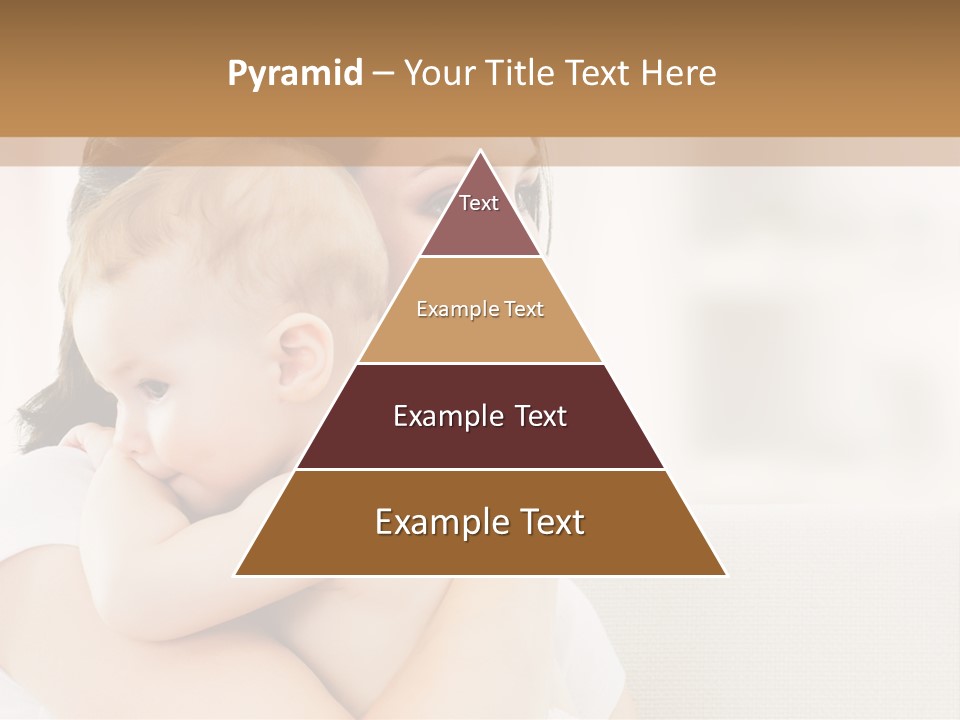 Pyramid – Your Title Text Here

Text

Example Text

Example Text

Example Text